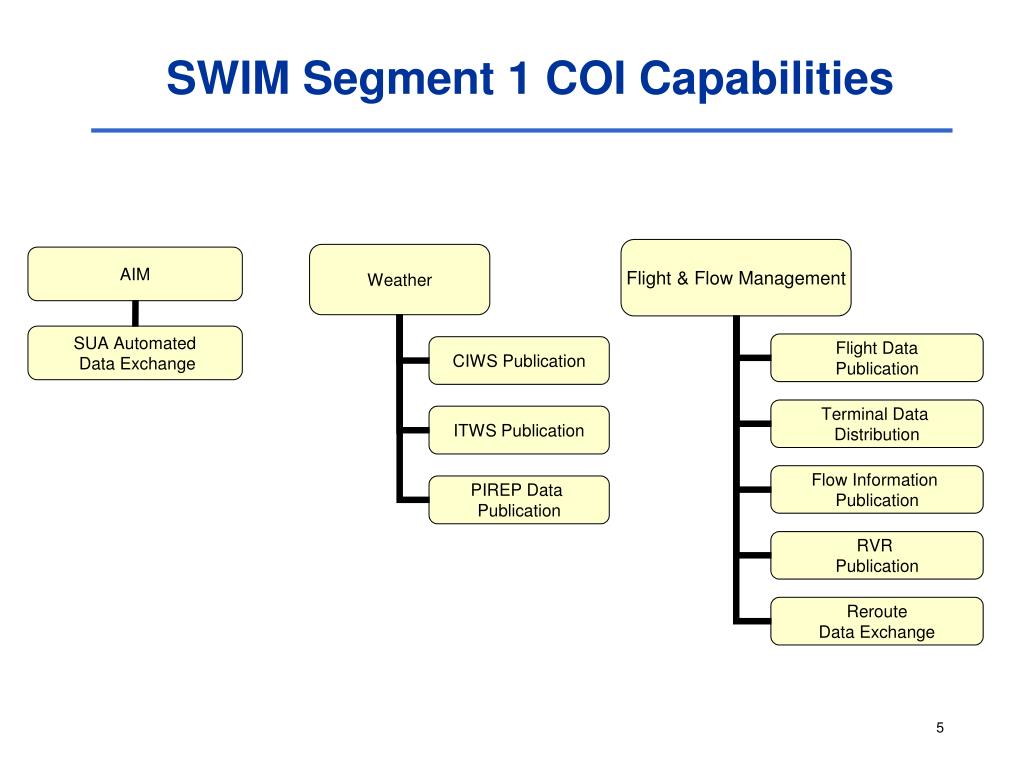 SWIM Segment 1 COI Capabilities

AIM

SUA Automated Data Exchange

Weather

CIWS Publication

ITWS Publication

PIREP Data Publication

Flight & Flow Management

Flight Data Publication

Terminal Data Distribution

Flow Information Publication

RVR Publication

Reroute Data Exchange

5